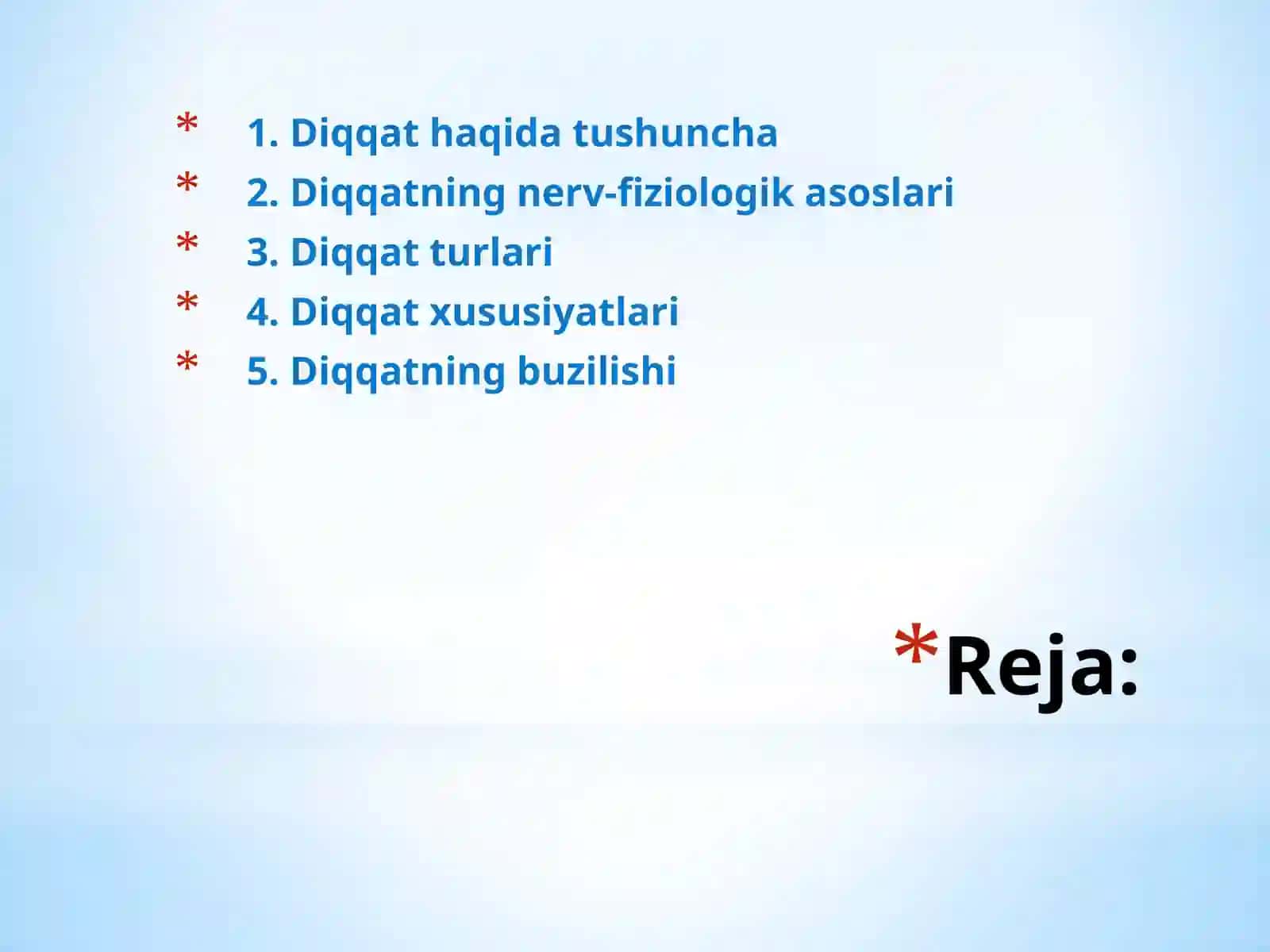 * 1. Diqqat haqida tushuncha
* 2. Diqqatning nerv-fiziologik asoslari
* 3. Diqqat turlari
* 4. Diqqat xususiyatlari
* 5. Diqqatning buzilishi

*Reja: